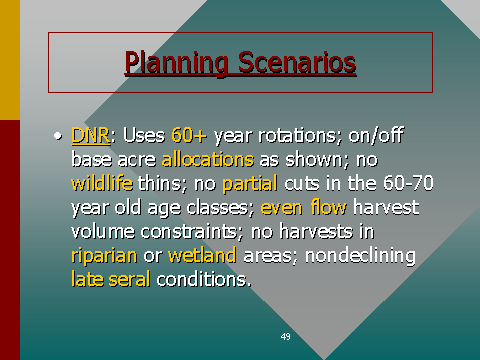 Planning Scenarios

• DNR: Uses 60+ year rotations; on/off base acre allocations as shown; no wildlife thins; no partial cuts in the 60-70 year old age classes; even flow harvest volume constraints; no harvests in riparian or wetland areas; nondeclining late seral conditions.

49